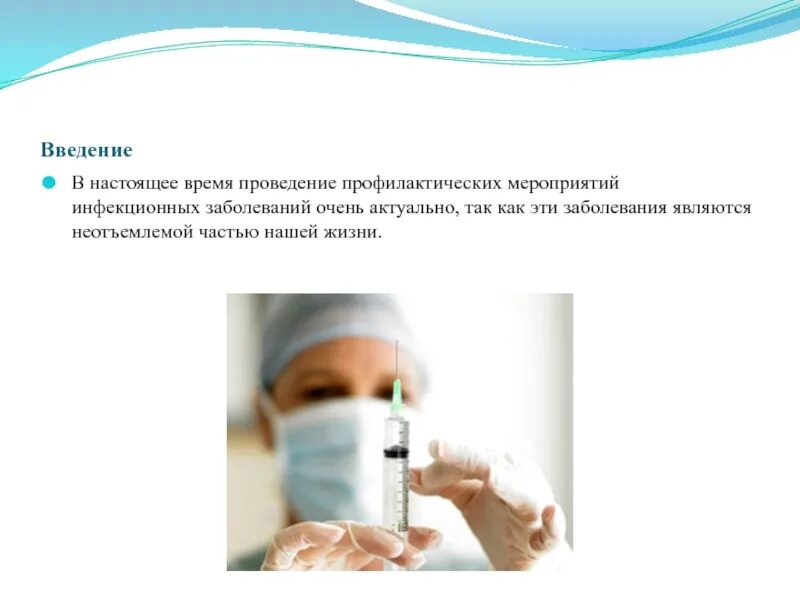 Введение

В настоящее время проведение профилактических мероприятий инфекционных заболеваний очень актуально, так как эти заболевания являются неотъемлемой частью нашей жизни.